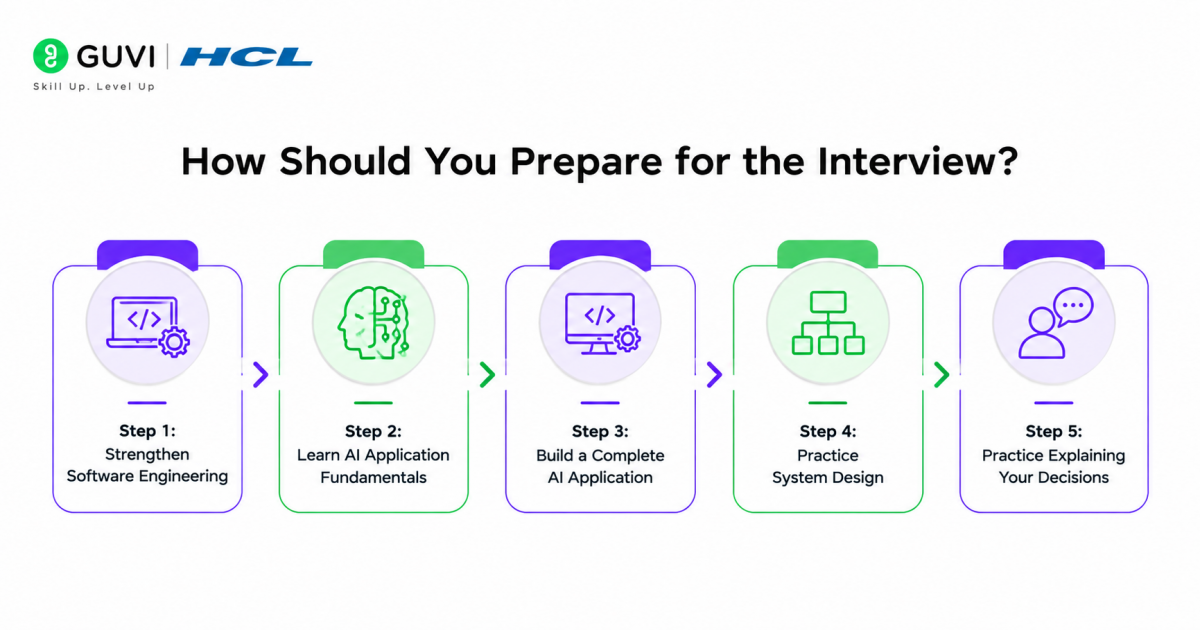 GUVI | HCL
Skill Up. Level Up

How Should You Prepare for the Interview?

</>

Step 1:
Strengthen Software Engineering

Step 2:
Learn AI Application Fundamentals

</>

Step 3:
Build a Complete AI Application

Step 4:
Practice System Design

Step 5:
Practice Explaining Your Decisions